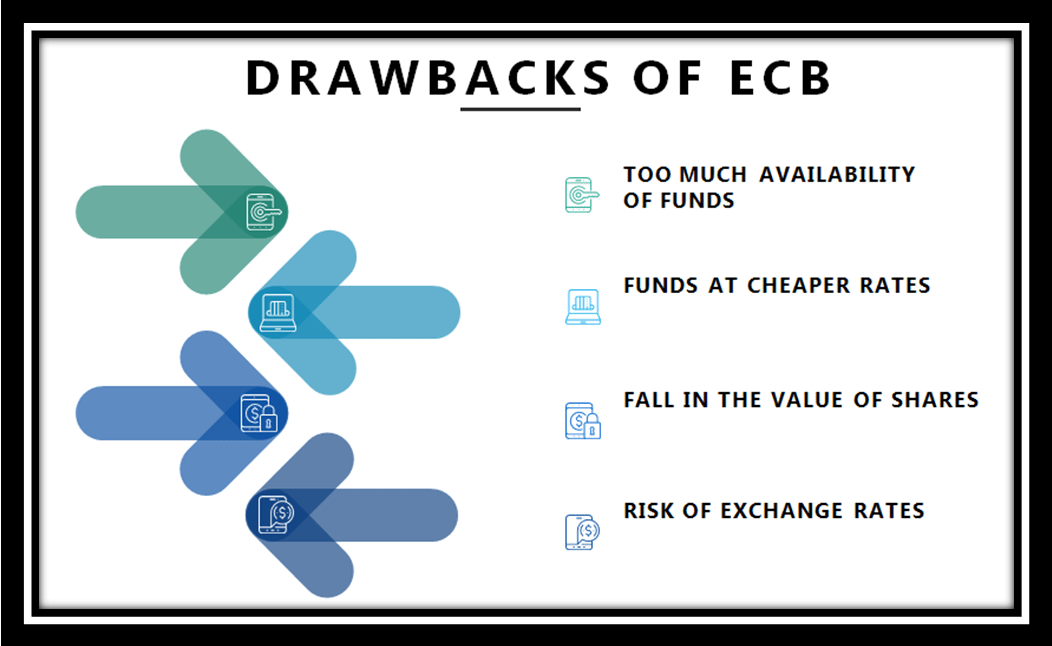 DRAWBACKS OF ECB

TOO MUCH AVAILABILITY OF FUNDS

FUNDS AT CHEAPER RATES

FALL IN THE VALUE OF SHARES

RISK OF EXCHANGE RATES